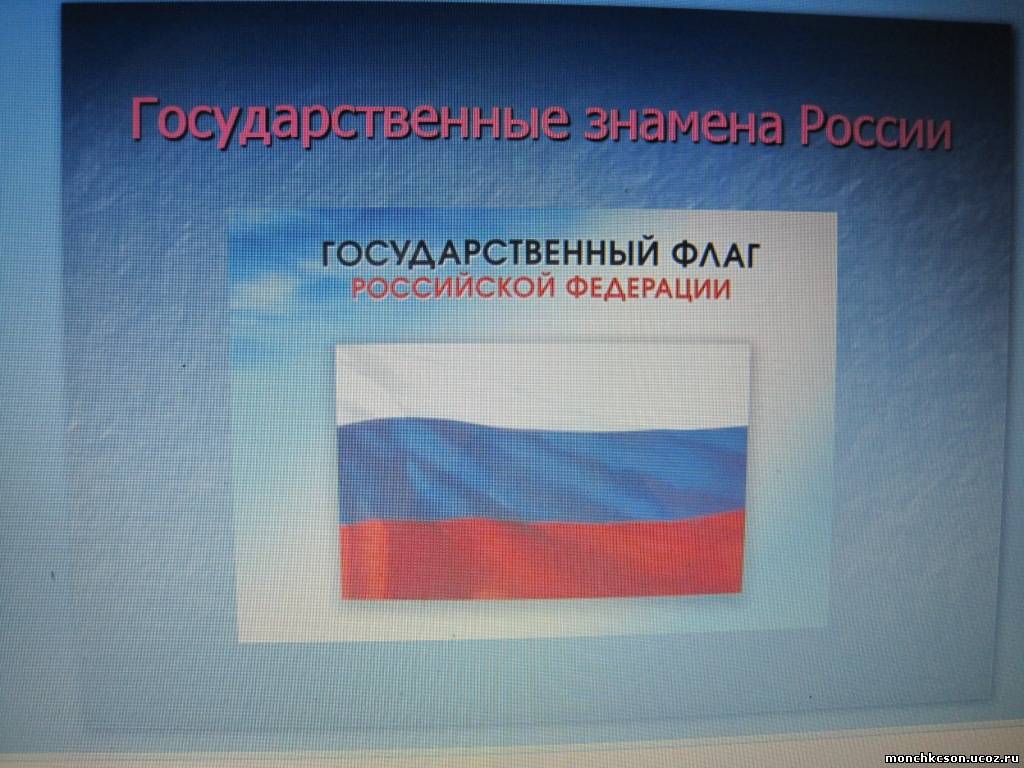 Государственные знамена России

ГОСУДАРСТВЕННЫЙ ФЛАГ
РОССИЙСКОЙ ФЕДЕРАЦИИ

monchkcson.ucoz.ru